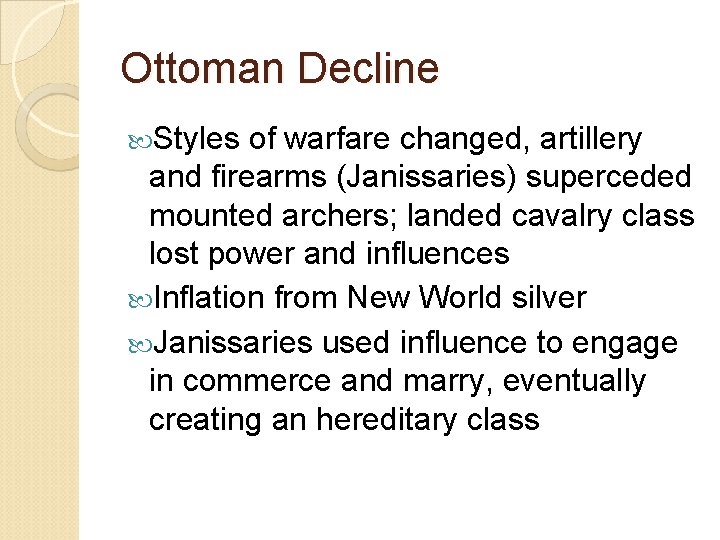 Ottoman Decline

Styles of warfare changed, artillery and firearms (Janissaries) superceded mounted archers; landed cavalry class lost power and influences

Inflation from New World silver

Janissaries used influence to engage in commerce and marry, eventually creating an hereditary class